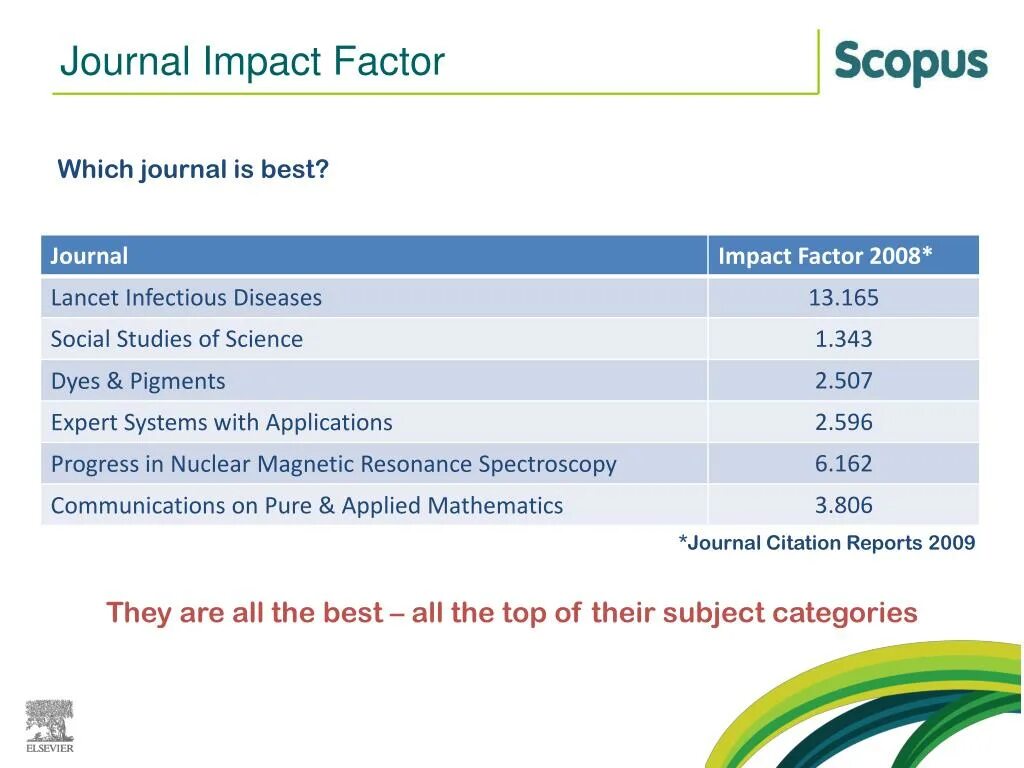 Journal Impact Factor

Scopus

Which journal is best?

| Journal | Impact Factor 2008* |
|---|---|
| Lancet Infectious Diseases | 13.165 |
| Social Studies of Science | 1.343 |
| Dyes & Pigments | 2.507 |
| Expert Systems with Applications | 2.596 |
| Progress in Nuclear Magnetic Resonance Spectroscopy | 6.162 |
| Communications on Pure & Applied Mathematics | 3.806 |

*Journal Citation Reports 2009

They are all the best – all the top of their subject categories

ELSEVIER